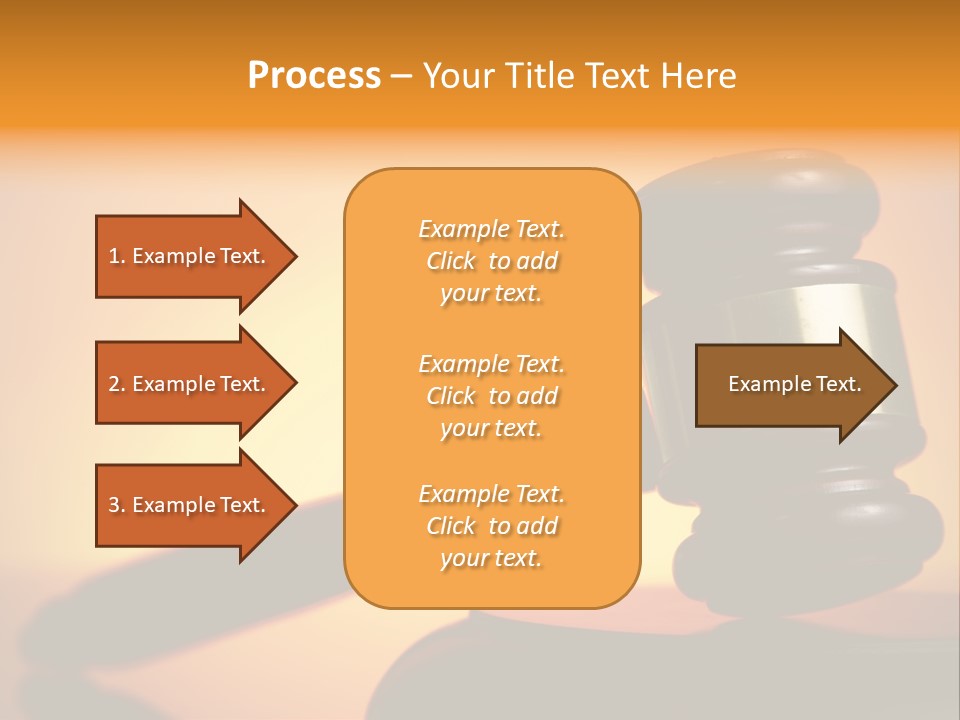 Process – Your Title Text Here

1. Example Text.

2. Example Text.

3. Example Text.

Example Text. Click to add your text.

Example Text. Click to add your text.

Example Text. Click to add your text.

Example Text.